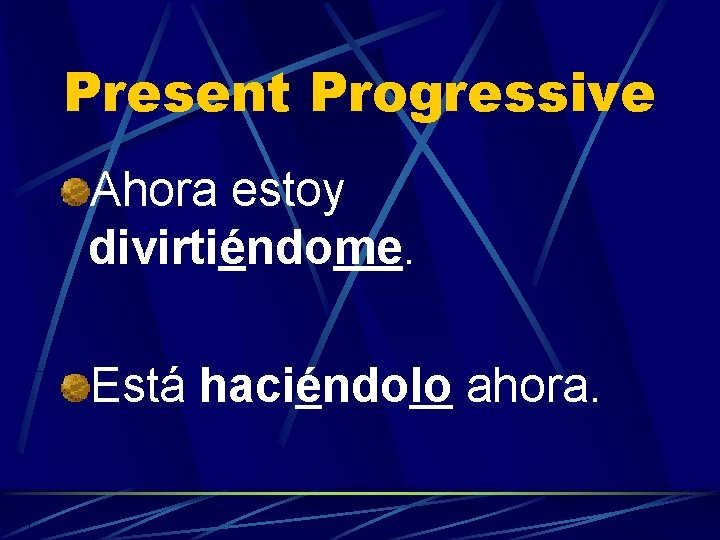 Present Progressive

Ahora estoy divirtiéndome.

Está haciéndolo ahora.